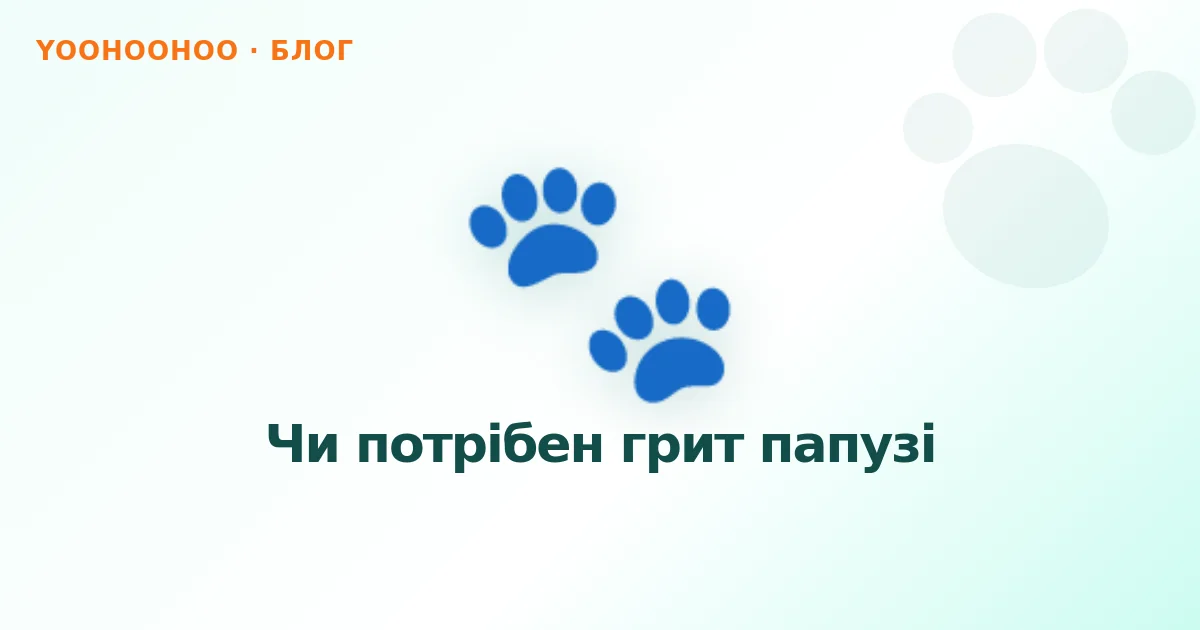 YOOHOOHOO · БЛОГ

Чи потрібен грит папузі